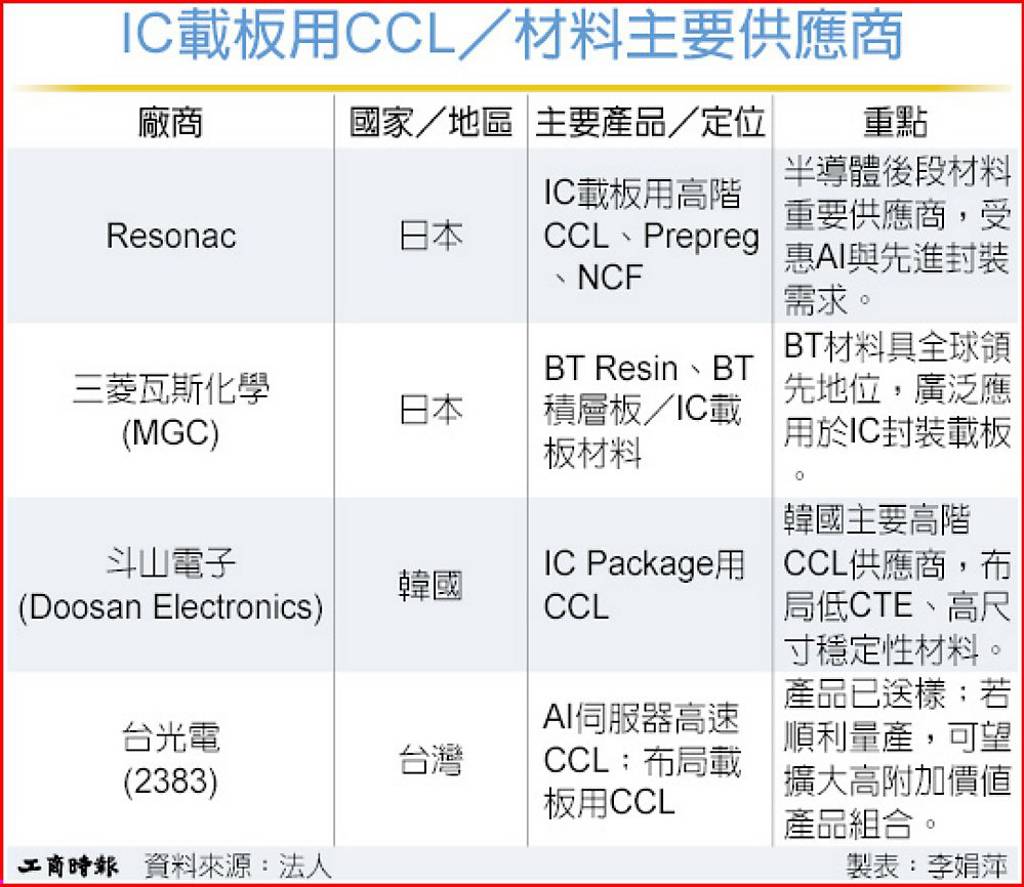 IC載板用CCL／材料主要供應商

| 廠商 | 國家／地區 | 主要產品／定位 | 重點 |
|---|---|---|---|
| Resonac | 日本 | IC載板用高階CCL、Prepreg、NCF | 半導體後段材料重要供應商，受惠AI與先進封裝需求。 |
| 三菱瓦斯化學 (MGC) | 日本 | BT Resin、BT積層板／IC載板材料 | BT材料具全球領先地位，廣泛應用於IC封裝載板。 |
| 斗山電子 (Doosan Electronics) | 韓國 | IC Package用CCL | 韓國主要高階CCL供應商，布局低CTE、高尺寸穩定性材料。 |
| 台光電 (2383) | 台灣 | AI伺服器高速CCL；布局載板用CCL | 產品已送樣；若順利量產，可望擴大高附加價值產品組合。 |

工商時報 資料來源：法人 製表：李娟萍